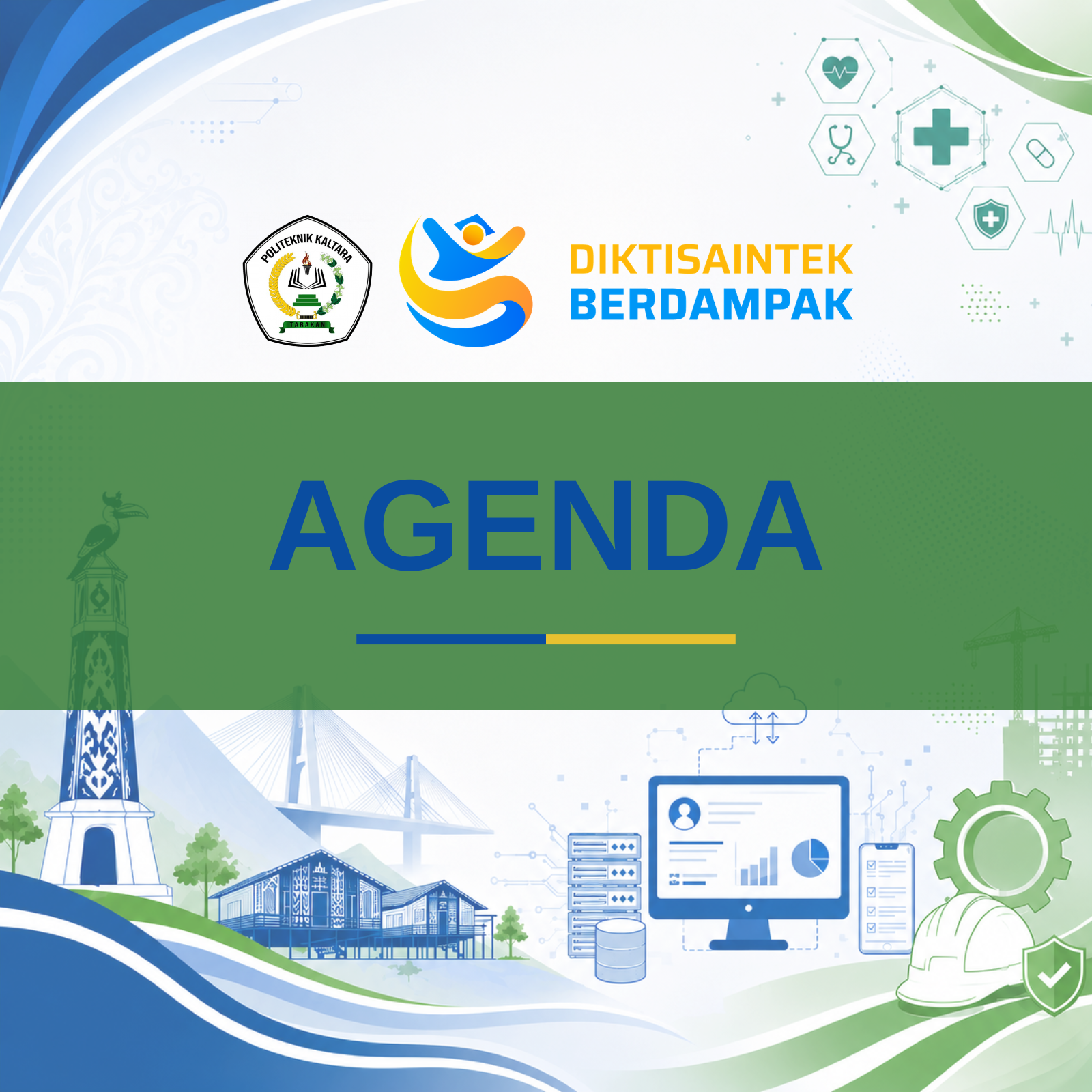 POLITEKNIK KALTARA
TARAKAN

DIKTISAINTEK
BERDAMPAK

AGENDA